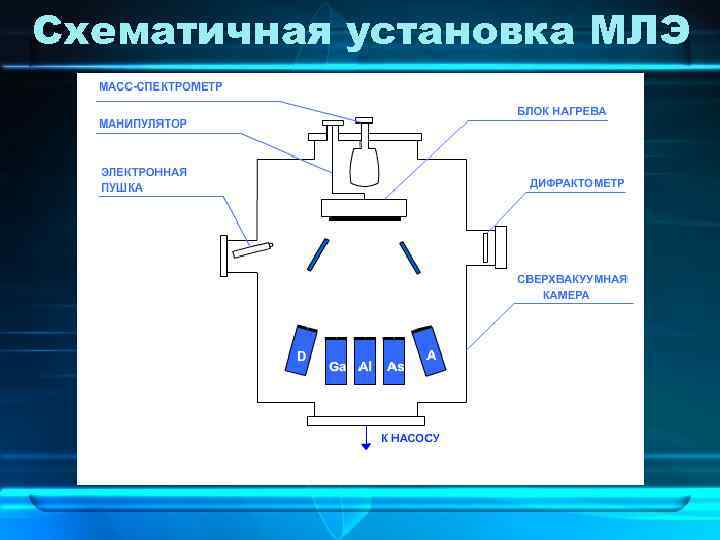 Схематичная установка МЛЭ

МАСС-СПЕКТРОМЕТР

МАНИПУЛЯТОР

ЭЛЕКТРОННАЯ ПУШКА

БЛОК НАГРЕВА

ДИФРАКТОМЕТР

СВЕРХВАКУУМНАЯ КАМЕРА

D

Ga

Al

As

A

К НАСОСУ